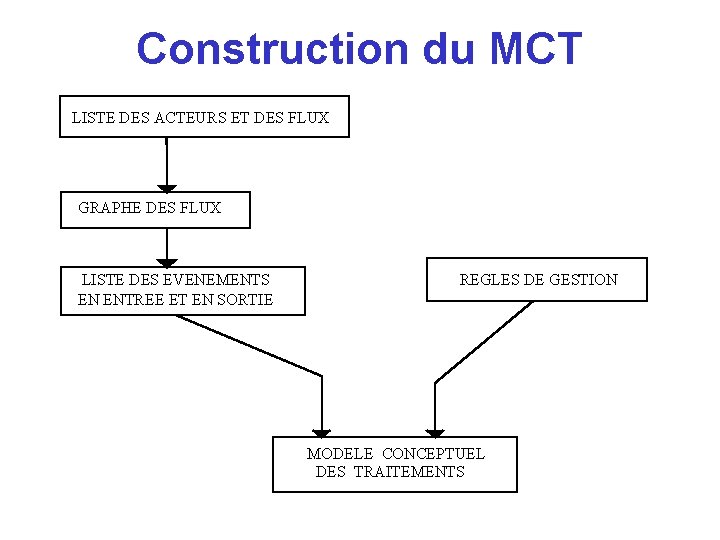 Construction du MCT

LISTE DES ACTEURS ET DES FLUX

GRAPHE DES FLUX

LISTE DES EVENEMENTS EN ENTREE ET EN SORTIE

REGLES DE GESTION

MODELE CONCEPTUEL DES TRAITEMENTS